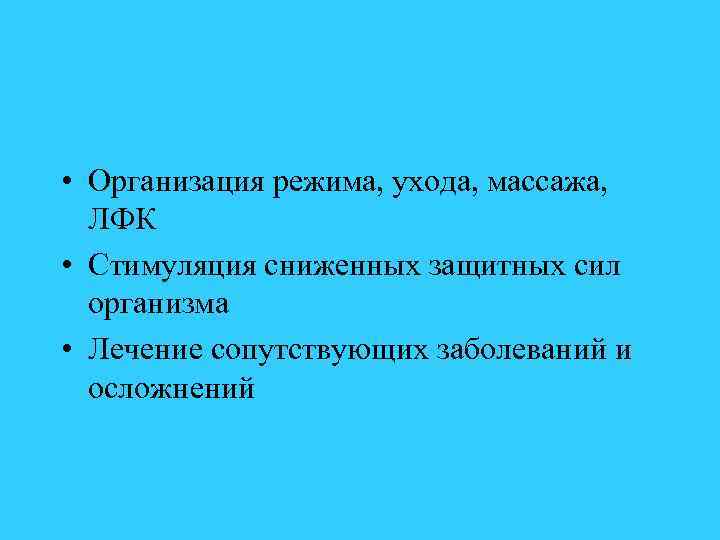 • Организация режима, ухода, массажа, ЛФК
• Стимуляция сниженных защитных сил организма
• Лечение сопутствующих заболеваний и осложнений